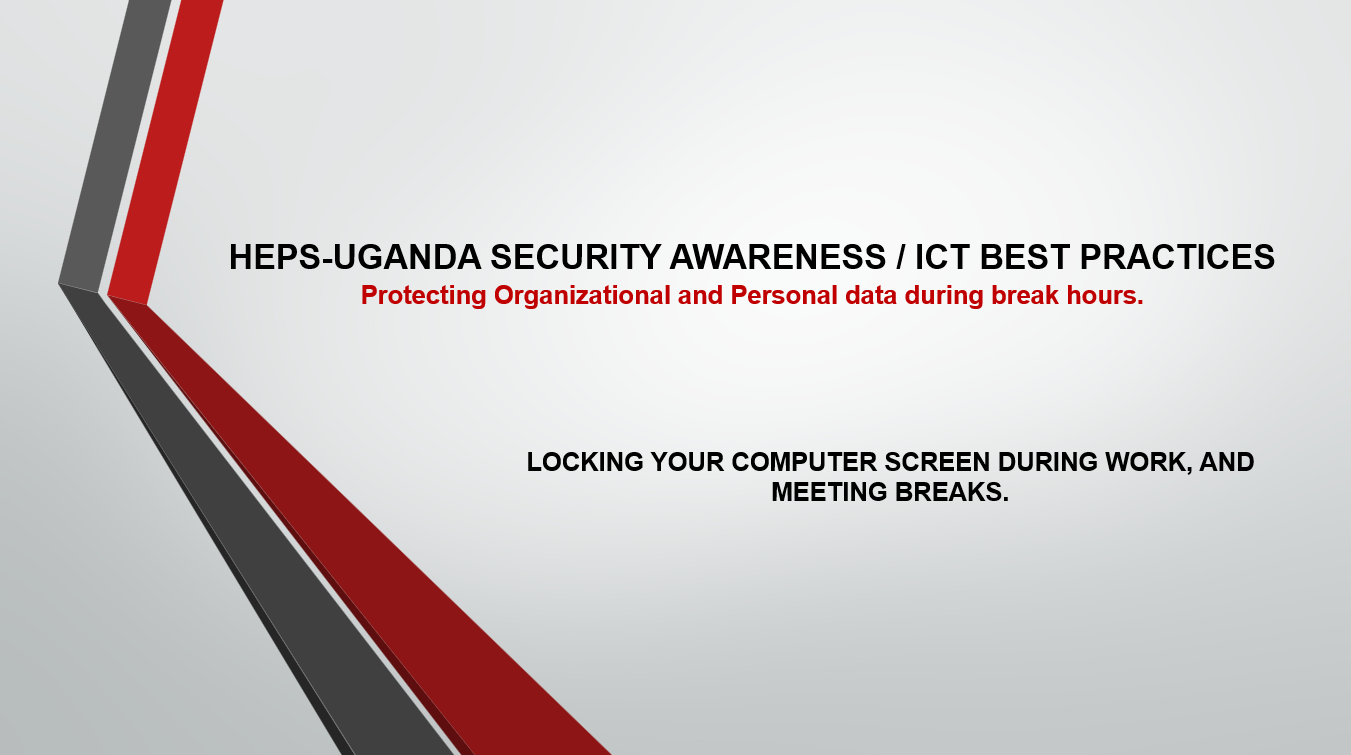 HEPS-UGANDA SECURITY AWARENESS / ICT BEST PRACTICES
Protecting Organizational and Personal data during break hours.

LOCKING YOUR COMPUTER SCREEN DURING WORK, AND MEETING BREAKS.